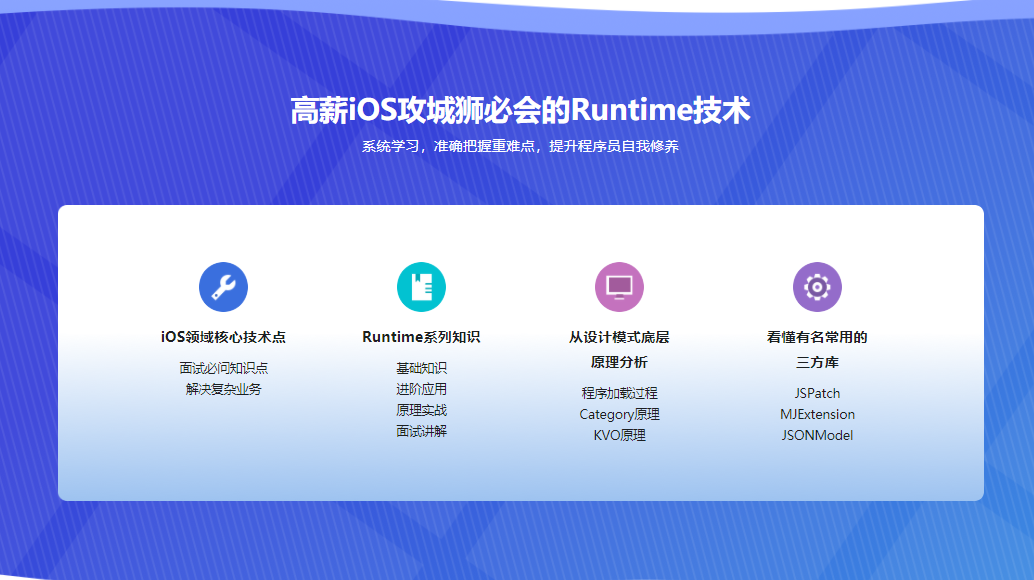 高薪iOS攻城狮必会的Runtime技术

系统学习，准确把握重难点，提升程序员自我修养

iOS领域核心技术点

面试必问知识点
解决复杂业务

Runtime系列知识

基础知识
进阶应用
原理实战
面试讲解

从设计模式底层原理分析

程序加载过程
Category原理
KVO原理

看懂有名常用的三方库

JSPatch
MJExtension
JSONModel